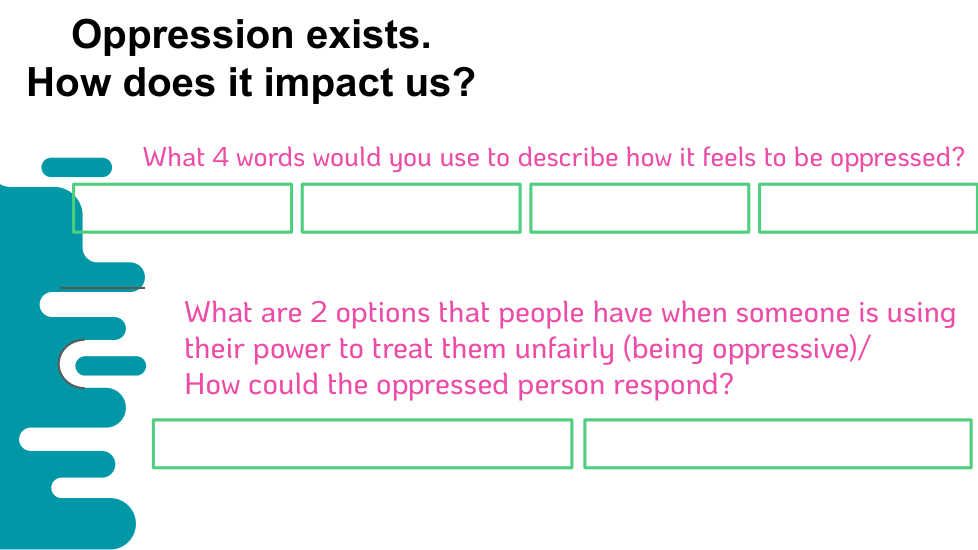 Oppression exists.
How does it impact us?

What 4 words would you use to describe how it feels to be oppressed?

What are 2 options that people have when someone is using their power to treat them unfairly (being oppressive)/
How could the oppressed person respond?